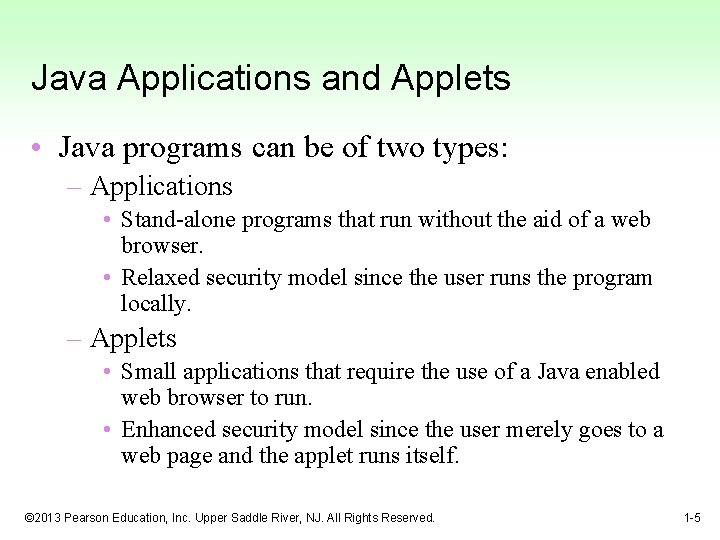 Java Applications and Applets

• Java programs can be of two types:
– Applications
• Stand-alone programs that run without the aid of a web browser.
• Relaxed security model since the user runs the program locally.
– Applets
• Small applications that require the use of a Java enabled web browser to run.
• Enhanced security model since the user merely goes to a web page and the applet runs itself.

©2013 Pearson Education, Inc. Upper Saddle River, NJ. All Rights Reserved.

1-5